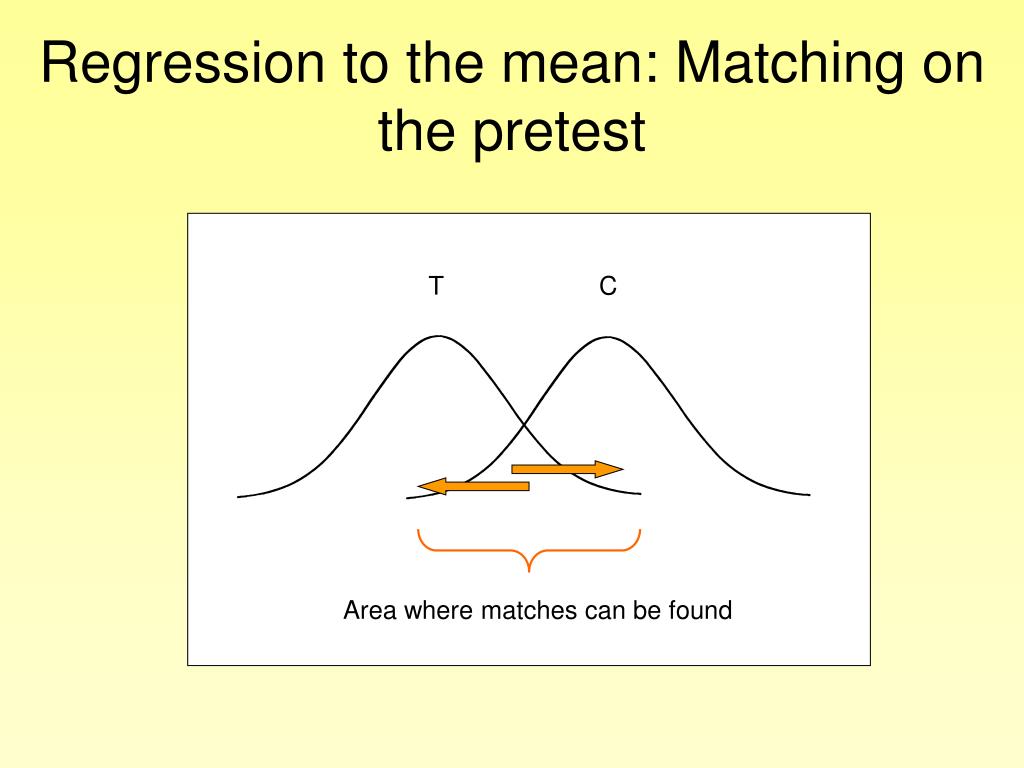 Regression to the mean: Matching on the pretest

T

C

Area where matches can be found